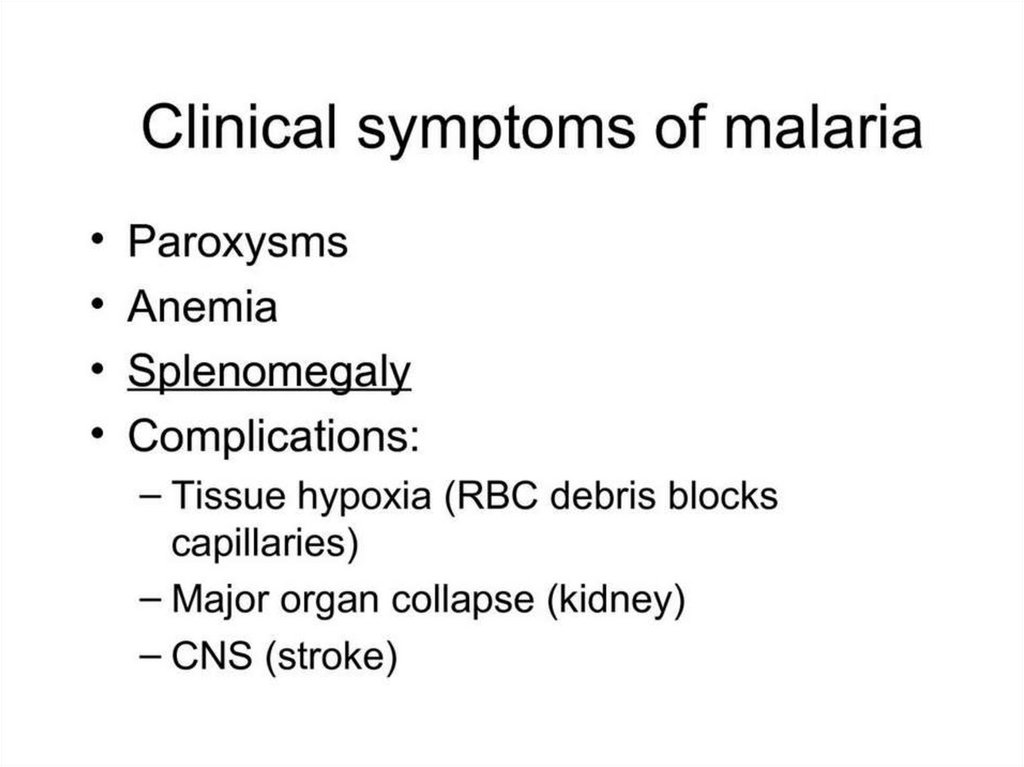 Clinical symptoms of malaria

• Paroxysms
• Anemia
• Splenomegaly
• Complications:
– Tissue hypoxia (RBC debris blocks capillaries)
– Major organ collapse (kidney)
– CNS (stroke)